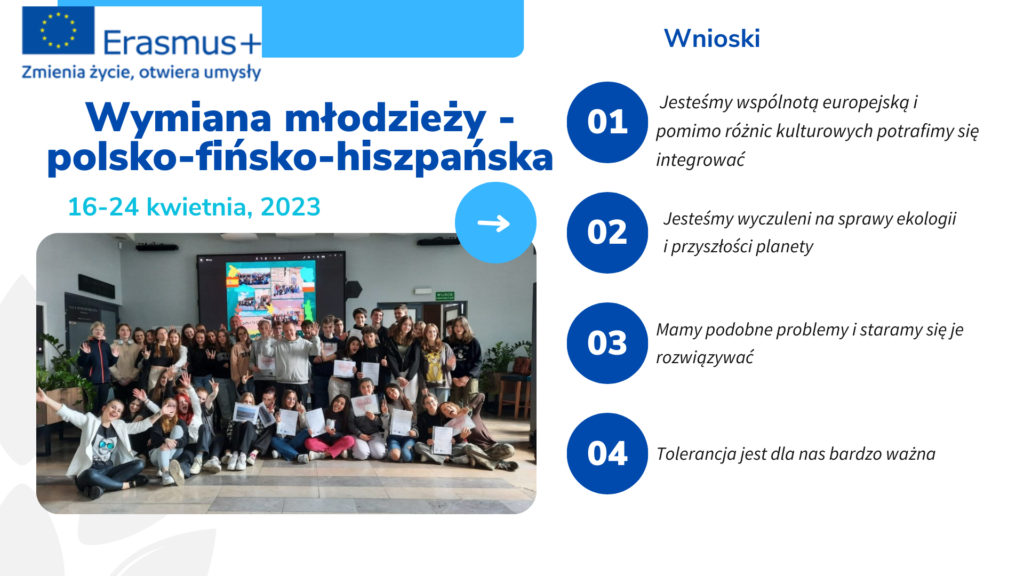 Erasmus+

Zmienia życie, otwiera umysły

Wymiana młodzieży - polsko-fińsko-hiszpańska

16-24 kwietnia, 2023

Wnioski

01 Jesteśmy wspólnotą europejską i pomimo różnic kulturowych potrafimy się integrować

02 Jesteśmy wyczuleni na sprawy ekologii i przyszłości planety

03 Mamy podobne problemy i staramy się je rozwiązywać

04 Tolerancja jest dla nas bardzo ważna